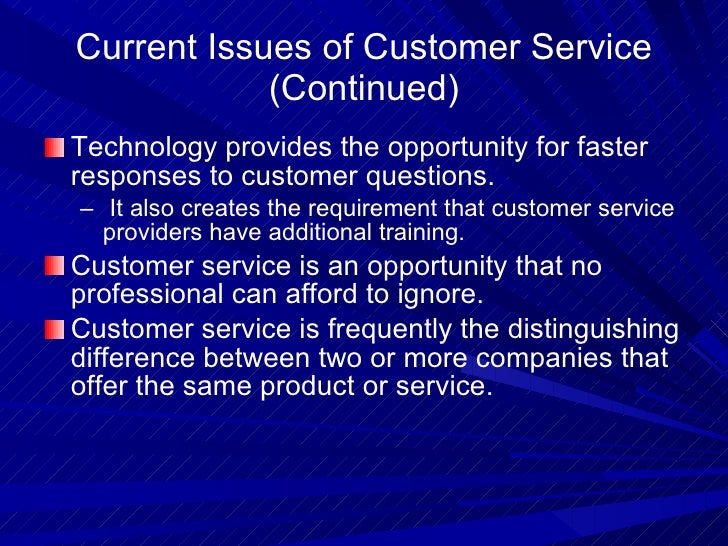 Current Issues of Customer Service (Continued)

Technology provides the opportunity for faster responses to customer questions.

– It also creates the requirement that customer service providers have additional training.

Customer service is an opportunity that no professional can afford to ignore.

Customer service is frequently the distinguishing difference between two or more companies that offer the same product or service.